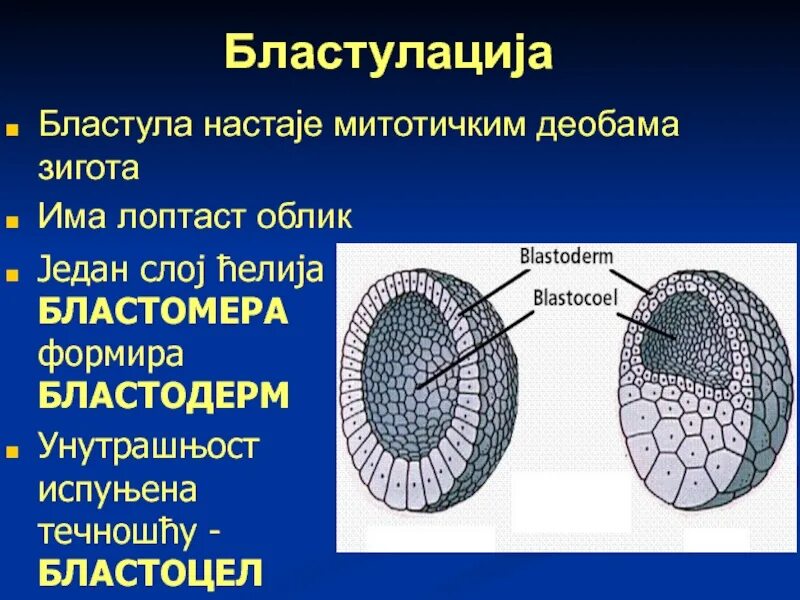 Бластулација

Бластула настаје митотичким деобама зигота

Има лоптаст облик

Један слој ћелија БЛАСТОМЕРА формира БЛАСТОДЕРМ

Унутрашњост испуњена течношћу - БЛАСТОЦЕЛ

Blastoderm
Blastocoel